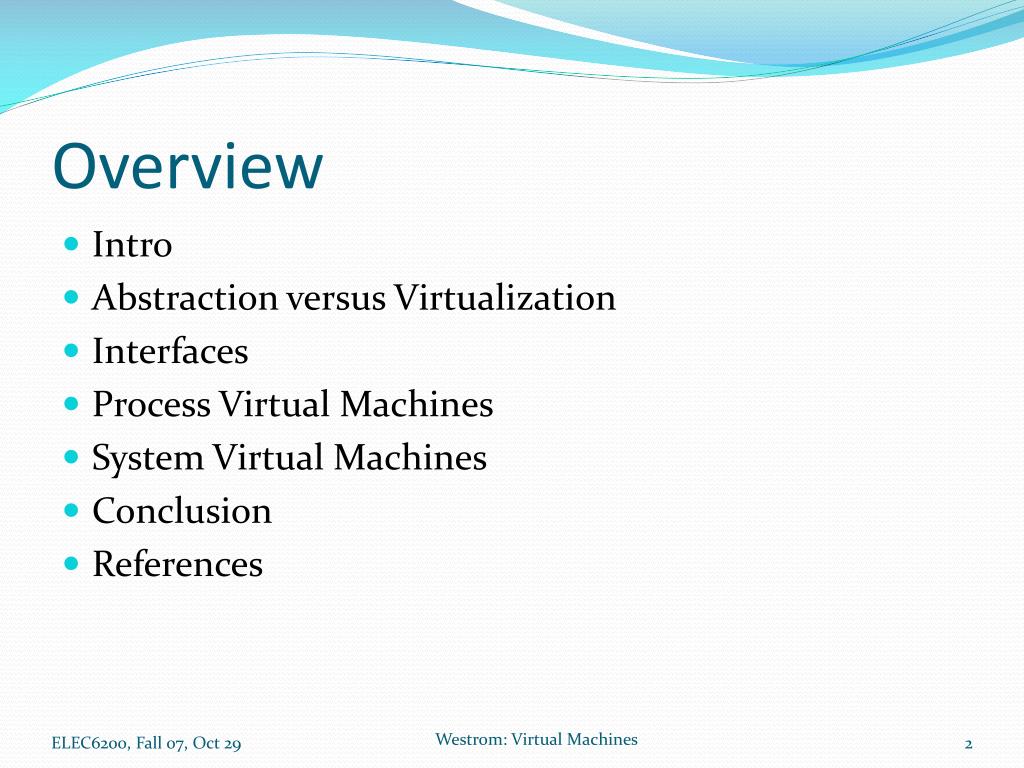 Overview

- Intro
- Abstraction versus Virtualization
- Interfaces
- Process Virtual Machines
- System Virtual Machines
- Conclusion
- References

ELEC6200, Fall 07, Oct 29

Westrom: Virtual Machines

2